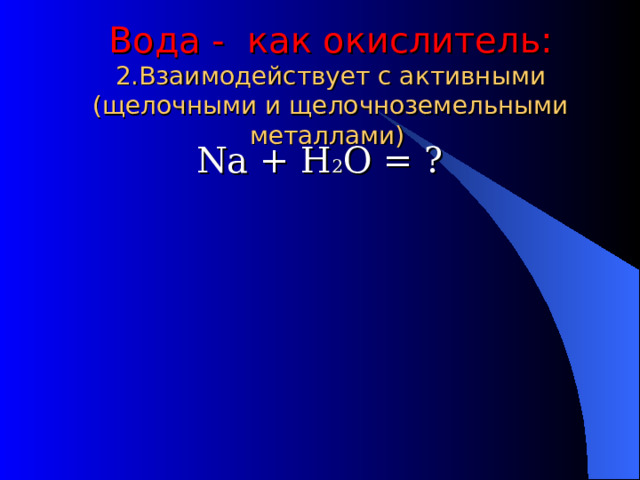 Вода - как окислитель:
2.Взаимодействует с активными (щелочными и щелочноземельными металлами)

$Na + H_2O = ?$